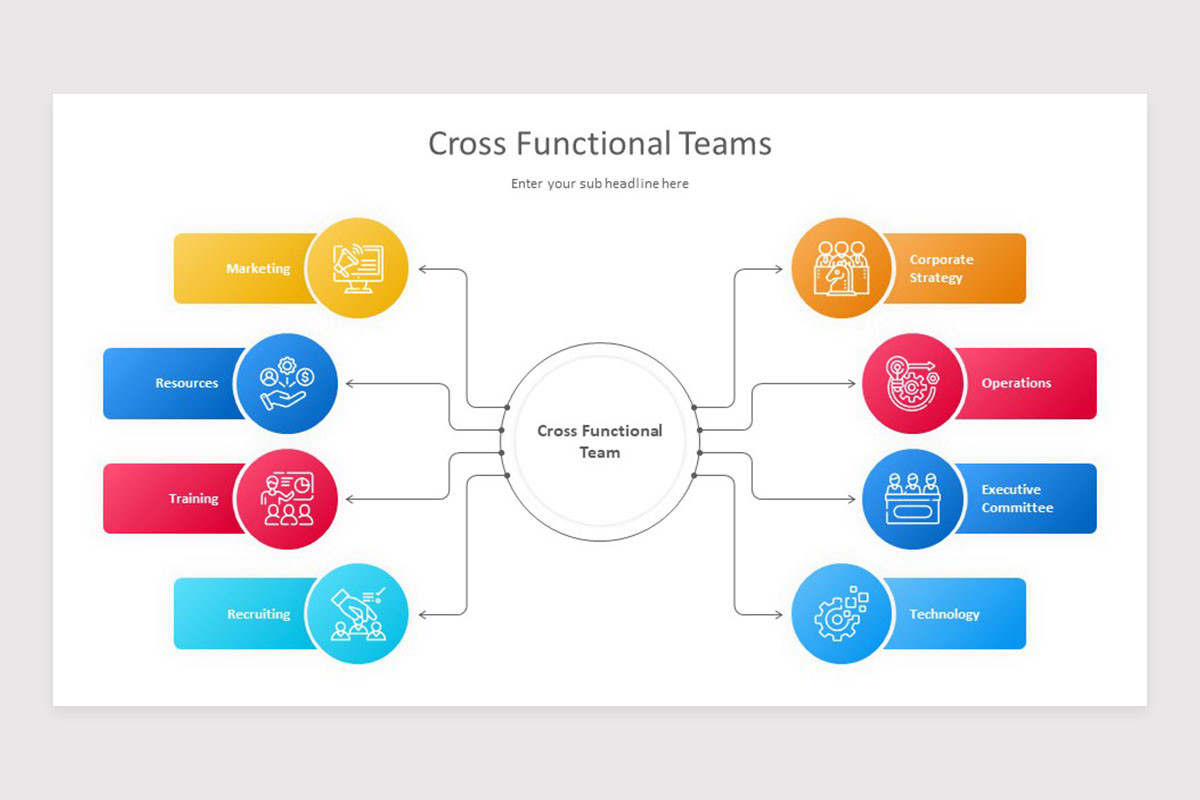 Cross Functional Teams

Enter your sub headline here

Marketing

Resources

Training

Recruiting

Cross Functional Team

Corporate Strategy

Operations

Executive Committee

Technology